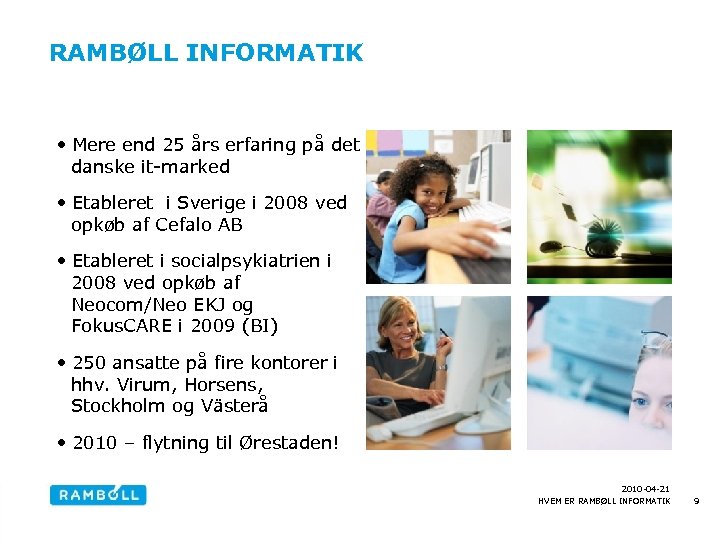 RAMBØLL INFORMATIK

• Mere end 25 års erfaring på det danske it-marked

• Etableret i Sverige i 2008 ved opkøb af Cefalo AB

• Etableret i socialpsykiatrien i 2008 ved opkøb af Neocom/Neo EKJ og FokusCARE i 2009 (BI)

• 250 ansatte på fire kontorer i hhv. Virum, Horsens, Stockholm og Västerå

• 2010 – flytning til Ørestaden!

RAMBØLL

2010-04-21
HVEM ER RAMBØLL INFORMATIK 9